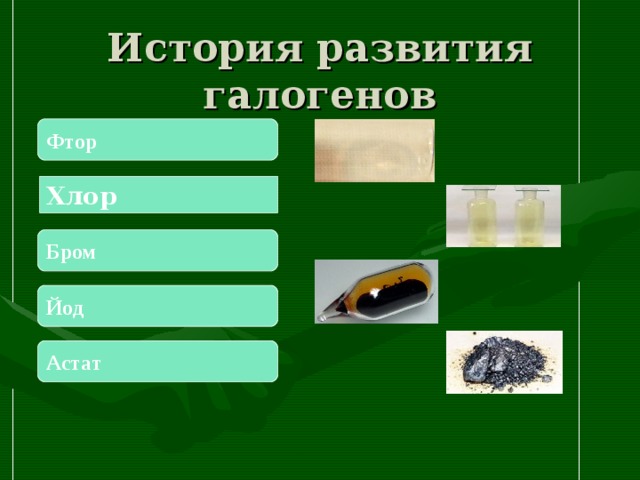 История развития галогенов

Фтор

Хлор

Бром

Йод

Астат